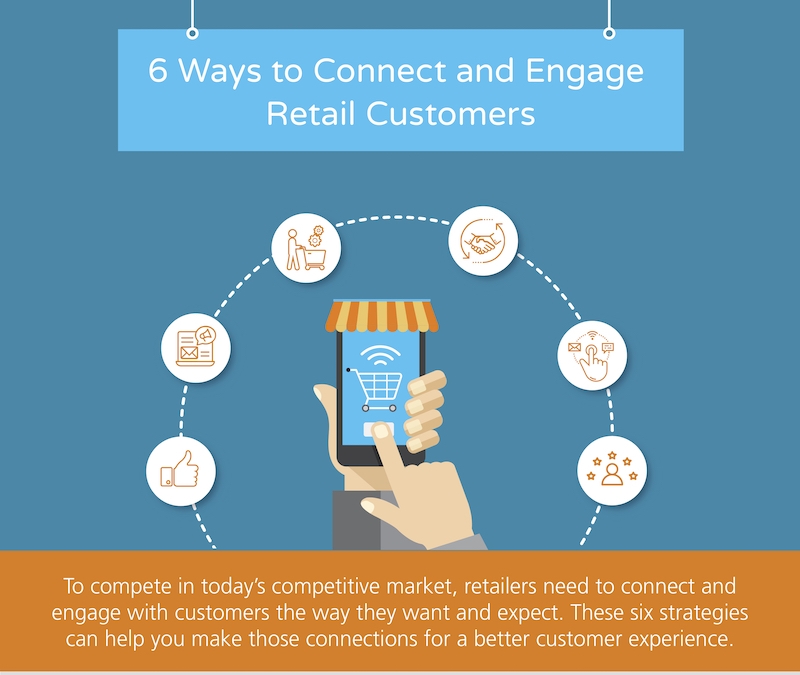 6 Ways to Connect and Engage Retail Customers

To compete in today's competitive market, retailers need to connect and engage with customers the way they want and expect. These six strategies can help you make those connections for a better customer experience.